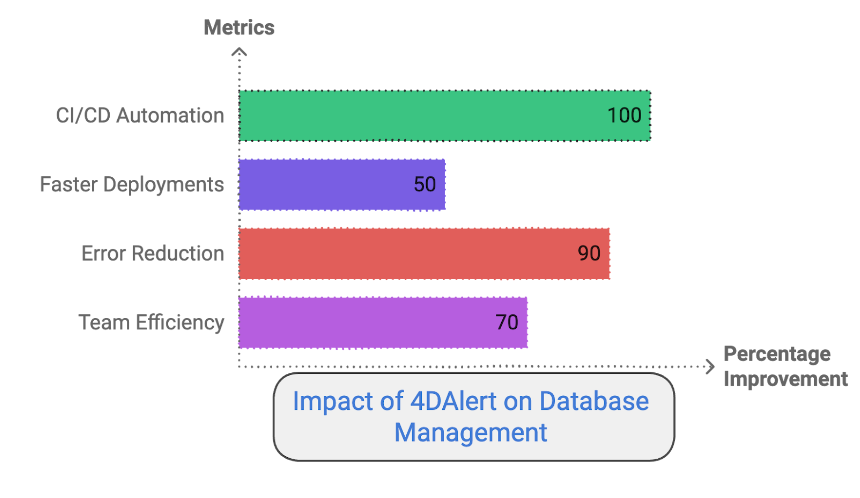 Metrics

CI/CD Automation 100

Faster Deployments 50

Error Reduction 90

Team Efficiency 70

Percentage Improvement

Impact of 4DAlert on Database Management